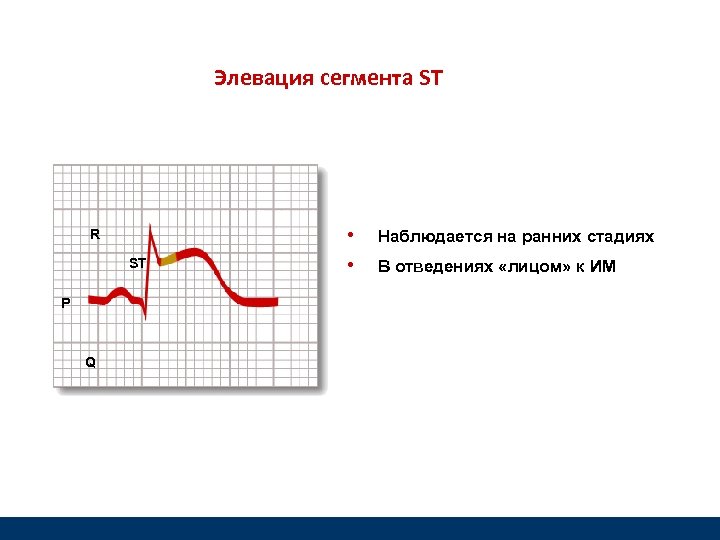 Элевация сегмента ST

R
ST
P
Q

• Наблюдается на ранних стадиях
• В отведениях «лицом» к ИМ